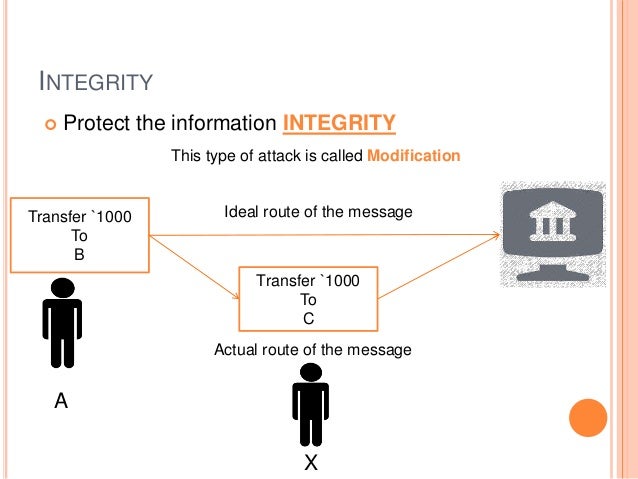 INTEGRITY

Protect the information INTEGRITY

This type of attack is called Modification

Transfer `1000
To
B

Ideal route of the message

Transfer `1000
To
C

Actual route of the message

A

X